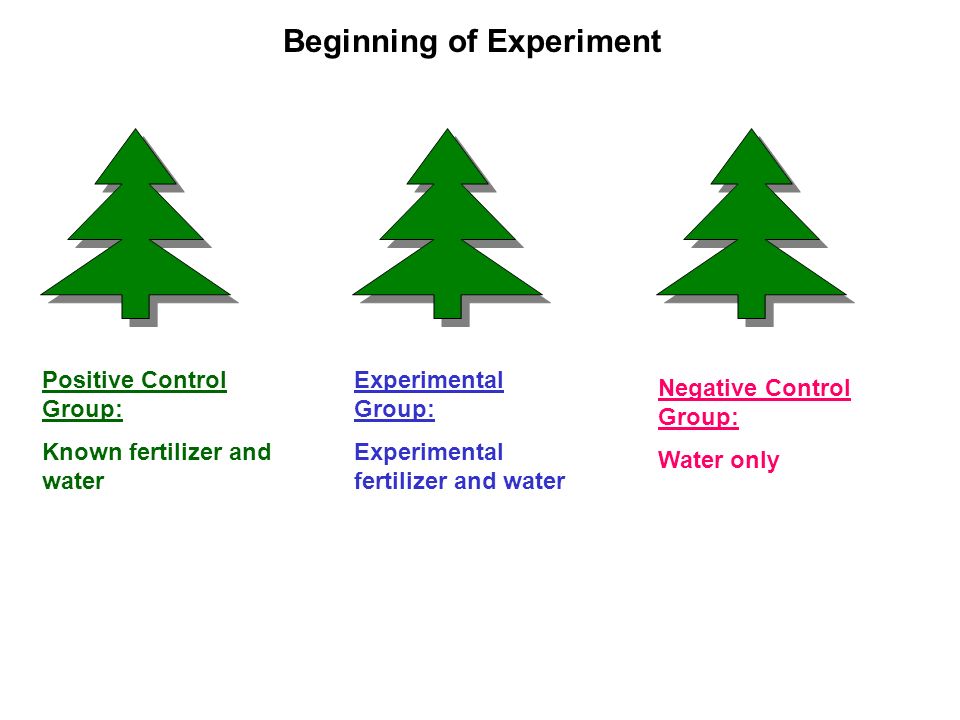 Beginning of Experiment

Positive Control Group:

Known fertilizer and water

Experimental Group:

Experimental fertilizer and water

Negative Control Group:

Water only